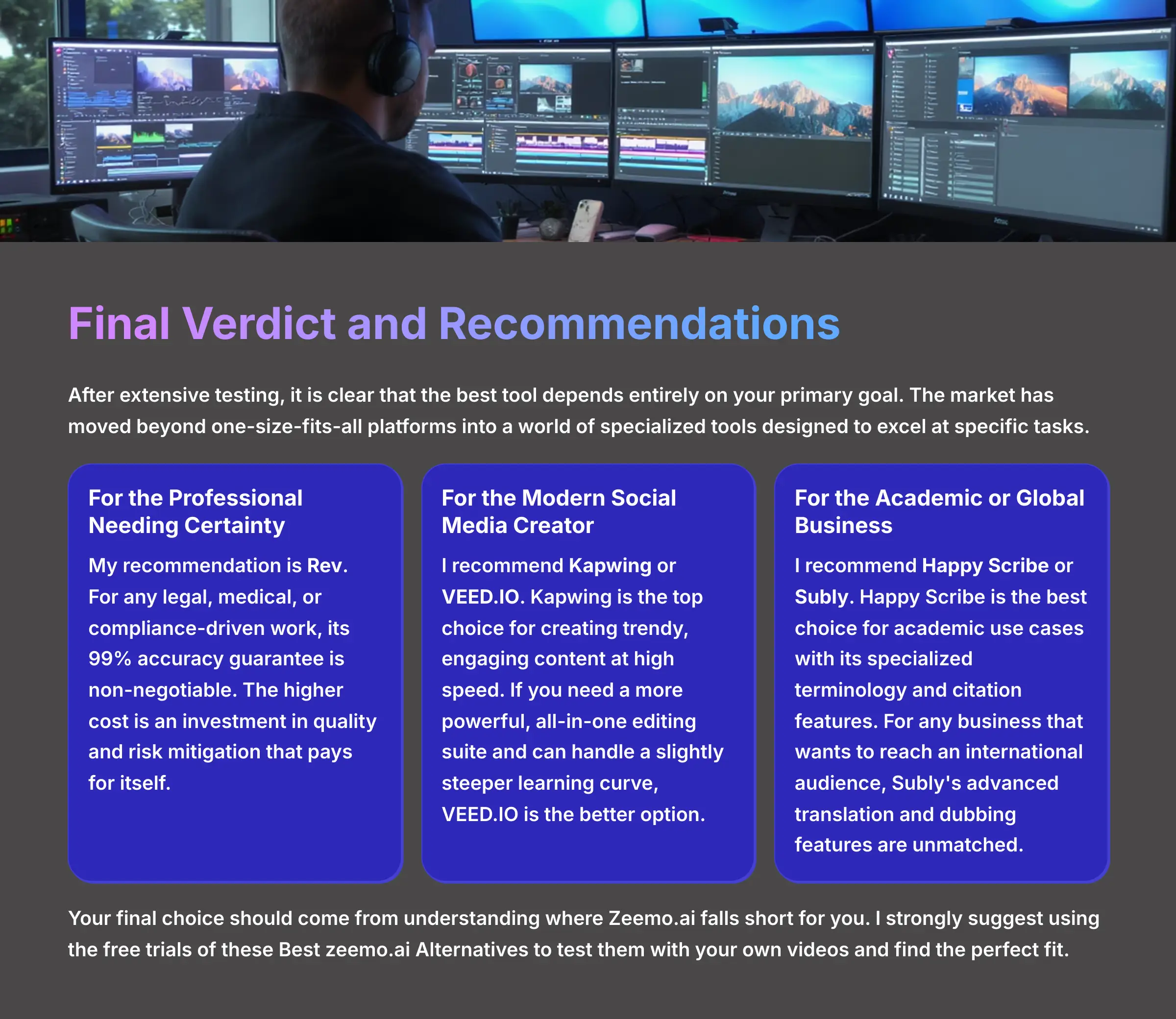 Final Verdict and Recommendations

After extensive testing, it is clear that the best tool depends entirely on your primary goal. The market has moved beyond one-size-fits-all platforms into a world of specialized tools designed to excel at specific tasks.

For the Professional Needing Certainty

My recommendation is Rev. For any legal, medical, or compliance-driven work, its 99% accuracy guarantee is non-negotiable. The higher cost is an investment in quality and risk mitigation that pays for itself.

For the Modern Social Media Creator

I recommend Kapwing or VEED.IO. Kapwing is the top choice for creating trendy, engaging content at high speed. If you need a more powerful, all-in-one editing suite and can handle a slightly steeper learning curve, VEED.IO is the better option.

For the Academic or Global Business

I recommend Happy Scribe or Subly. Happy Scribe is the best choice for academic use cases with its specialized terminology and citation features. For any business that wants to reach an international audience, Subly's advanced translation and dubbing features are unmatched.

Your final choice should come from understanding where Zeemo.ai falls short for you. I strongly suggest using the free trials of these Best zeemo.ai Alternatives to test them with your own videos and find the perfect fit.